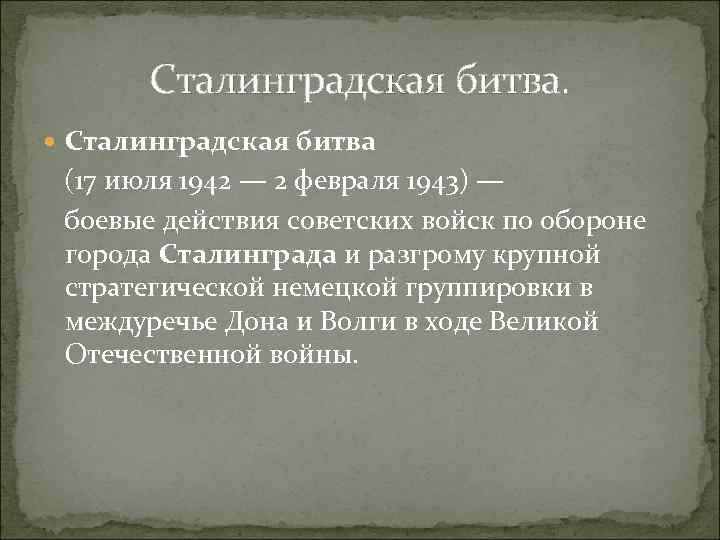 Сталинградская битва.

Сталинградская битва (17 июля 1942 — 2 февраля 1943) — боевые действия советских войск по обороне города Сталинграда и разгрому крупной стратегической немецкой группировки в междуречье Дона и Волги в ходе Великой Отечественной войны.